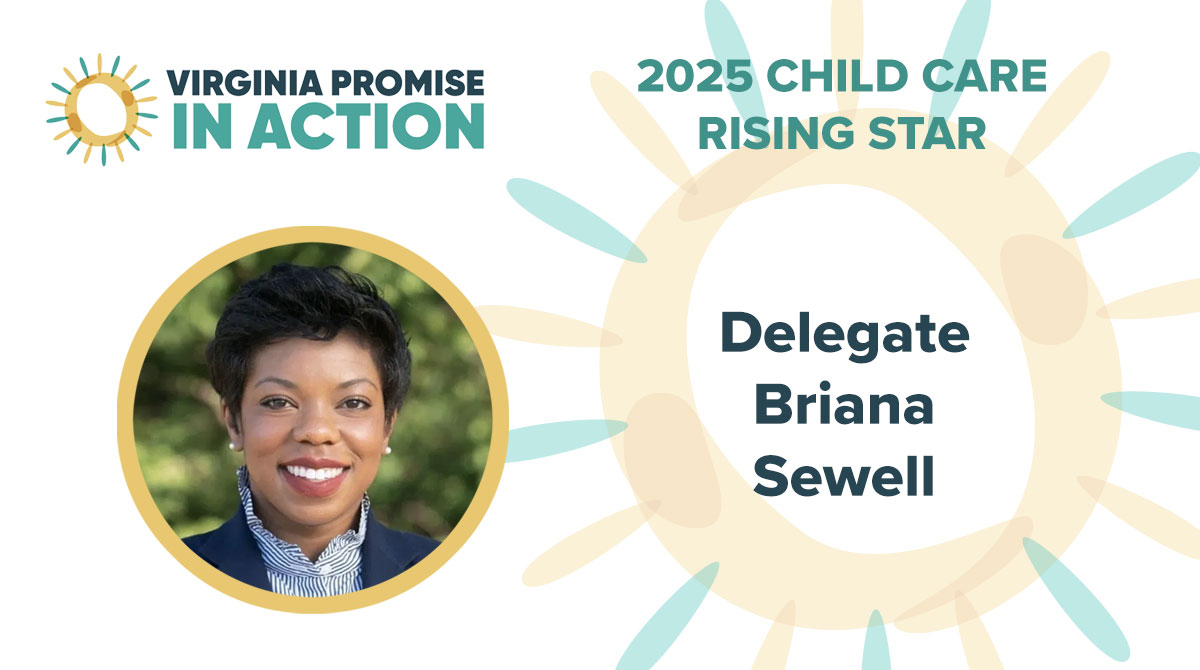 VIRGINIA PROMISE
IN ACTION

2025 CHILD CARE
RISING STAR

Delegate
Briana
Sewell